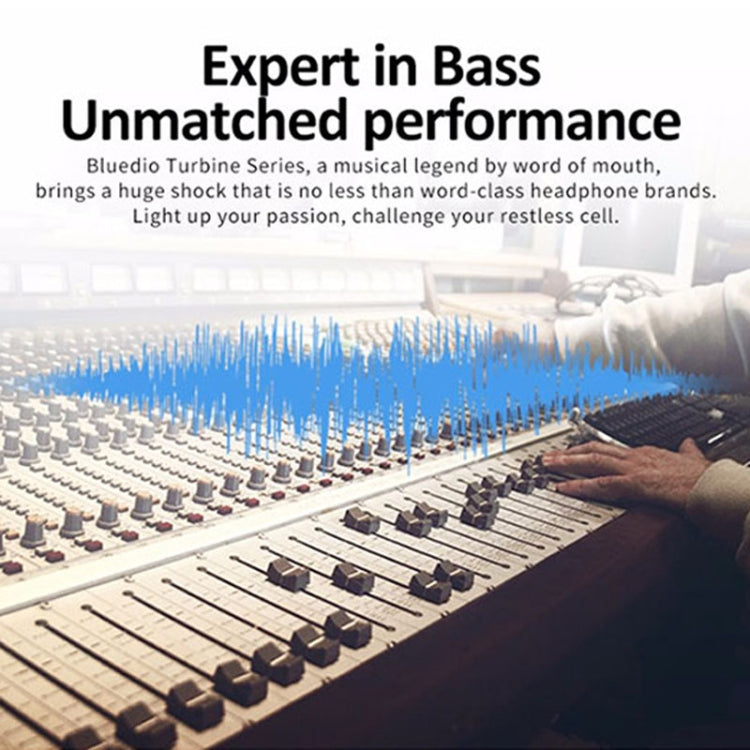 Expert in Bass
Unmatched performance

Bluedio Turbine Series, a musical legend by word of mouth, brings a huge shock that is no less than word-class headphone brands. Light up your passion, challenge your restless cell.